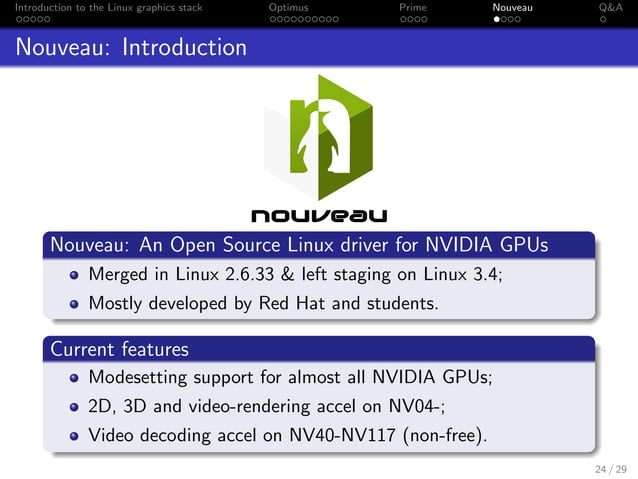 Introduction to the Linux graphics stack Optimus Prime Nouveau Q&A

Nouveau: Introduction

nouveau

Nouveau: An Open Source Linux driver for NVIDIA GPUs

- Merged in Linux 2.6.33 & left staging on Linux 3.4;
- Mostly developed by Red Hat and students.

Current features

- Modesetting support for almost all NVIDIA GPUs;
- 2D, 3D and video-rendering accel on NV04-;
- Video decoding accel on NV40-NV117 (non-free).

24 / 29